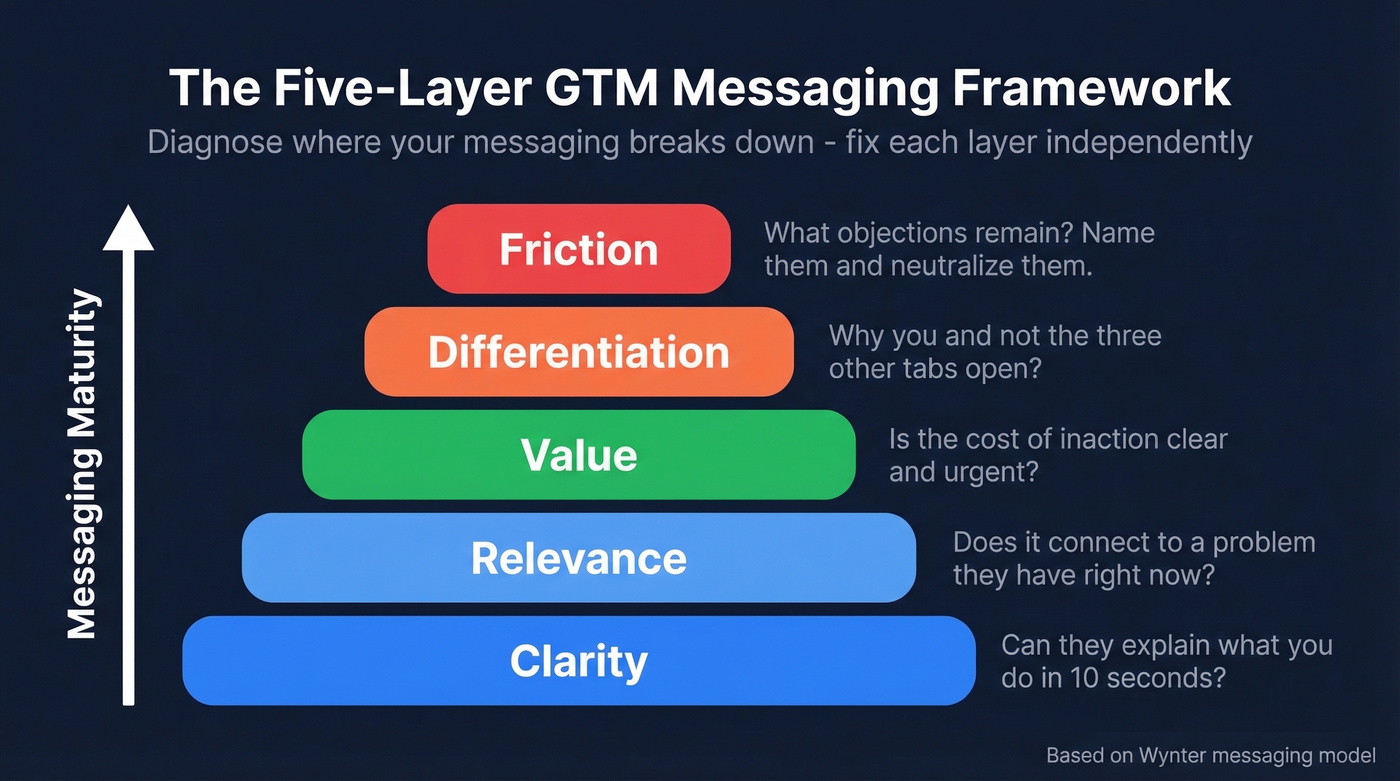 The Five-Layer GTM Messaging Framework
Diagnose where your messaging breaks down - fix each layer independently

Messaging Maturity

Friction
What objections remain? Name them and neutralize them.

Differentiation
Why you and not the three other tabs open?

Value
Is the cost of inaction clear and urgent?

Relevance
Does it connect to a problem they have right now?

Clarity
Can they explain what you do in 10 seconds?

Based on Wynter messaging model